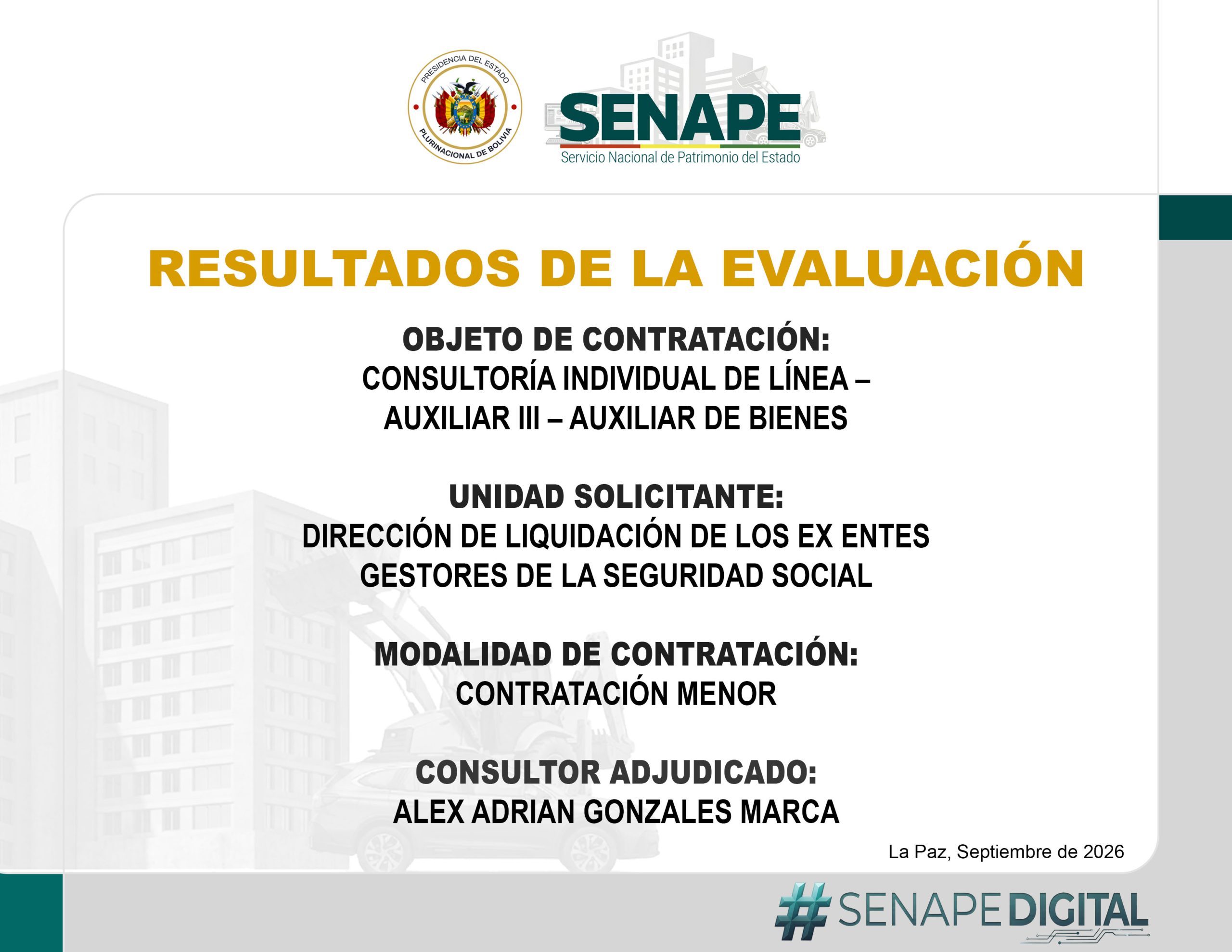 PRESIDENCIA DEL ESTADO PLURINACIONAL DE BOLIVIA

SENAPE
Servicio Nacional de Patrimonio del Estado

RESULTADOS DE LA EVALUACIÓN

OBJETO DE CONTRATACIÓN:
CONSULTORÍA INDIVIDUAL DE LÍNEA – AUXILIAR III – AUXILIAR DE BIENES

UNIDAD SOLICITANTE:
DIRECCIÓN DE LIQUIDACIÓN DE LOS EX ENTES GESTORES DE LA SEGURIDAD SOCIAL

MODALIDAD DE CONTRATACIÓN:
CONTRATACIÓN MENOR

CONSULTOR ADJUDICADO:
ALEX ADRIAN GONZALES MARCA

La Paz, Septiembre de 2026

#SENAPEDIGITAL